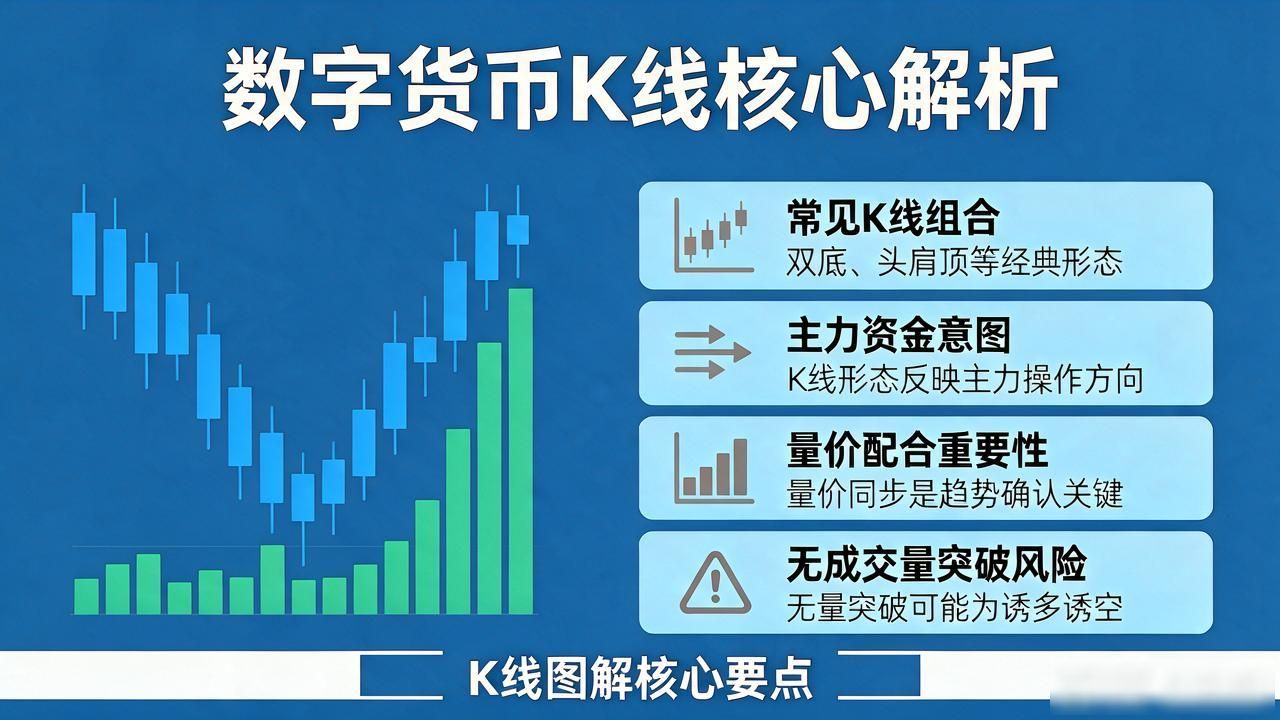 数字货币K线核心解析

常见K线组合
双底、头肩顶等经典形态

主力资金意图
K线形态反映主力操作方向

量价配合重要性
量价同步是趋势确认关键

无成交量突破风险
无量突破可能为诱多诱空

K线图解核心要点